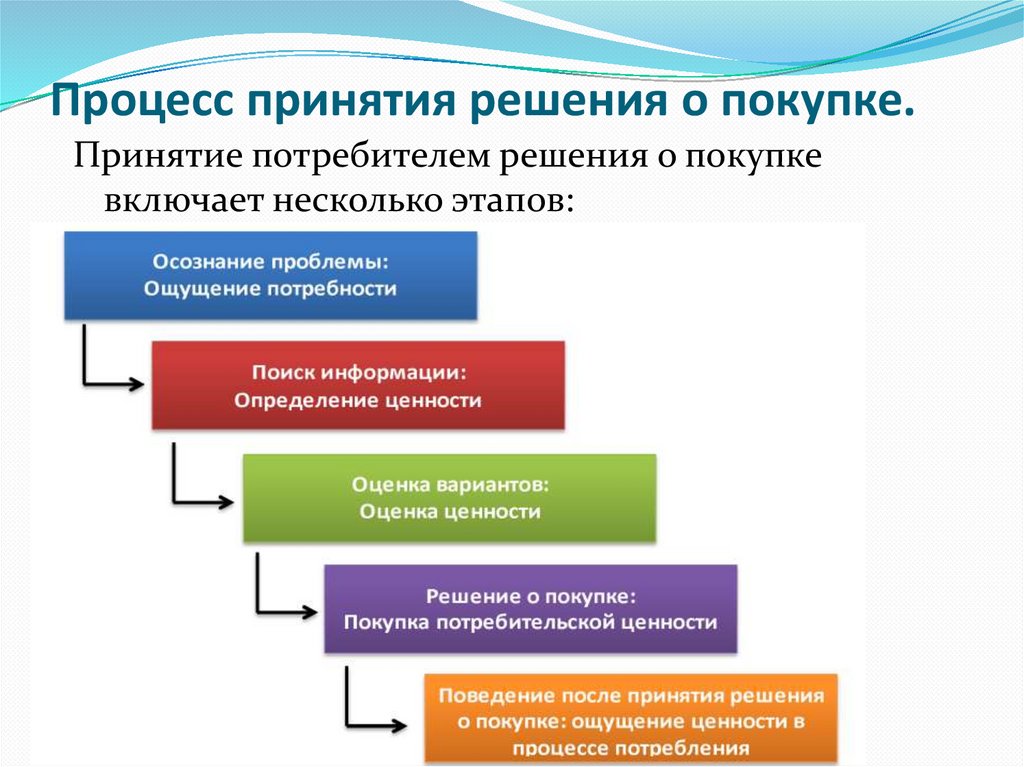 Процесс принятия решения о покупке.

Принятие потребителем решения о покупке включает несколько этапов:

Осознание проблемы:
Ощущение потребности

Поиск информации:
Определение ценности

Оценка вариантов:
Оценка ценности

Решение о покупке:
Покупка потребительской ценности

Поведение после принятия решения о покупке: ощущение ценности в процессе потребления